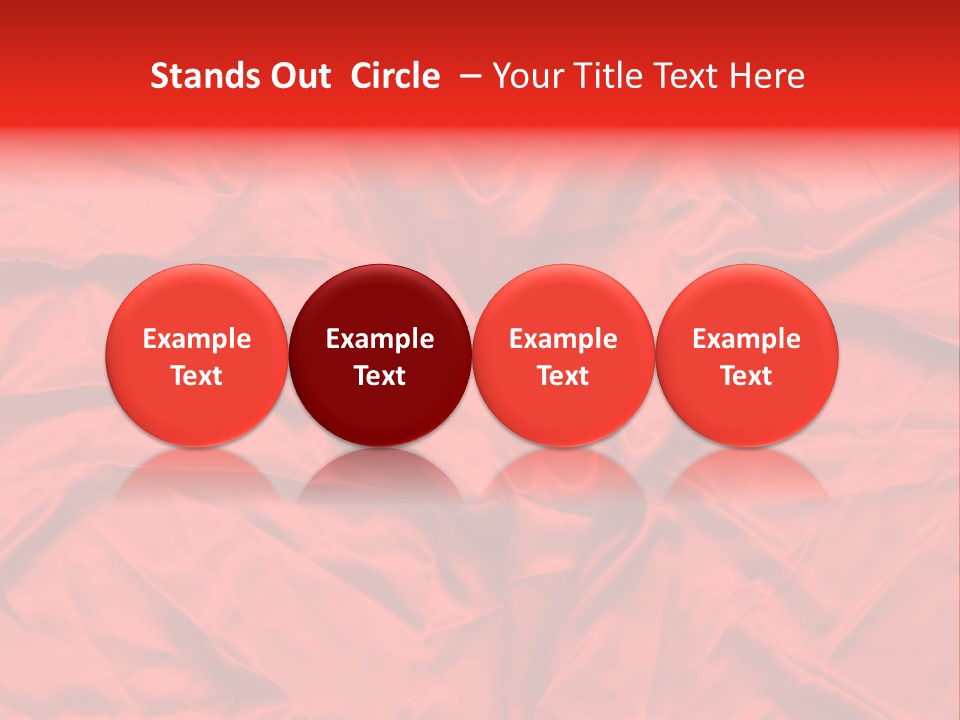 Stands Out Circle – Your Title Text Here

Example Text

Example Text

Example Text

Example Text